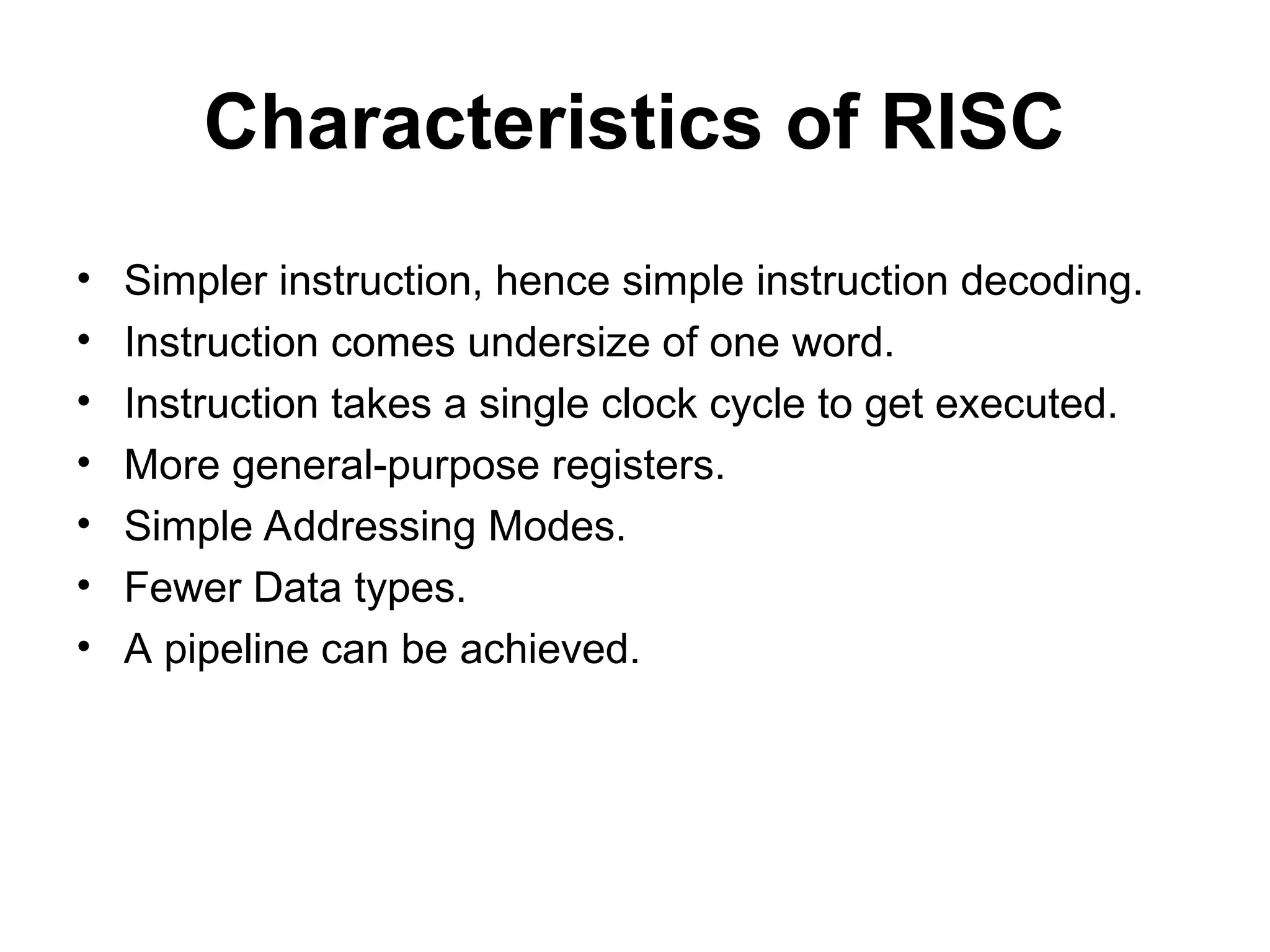 Characteristics of RISC

• Simpler instruction, hence simple instruction decoding.
• Instruction comes undersize of one word.
• Instruction takes a single clock cycle to get executed.
• More general-purpose registers.
• Simple Addressing Modes.
• Fewer Data types.
• A pipeline can be achieved.